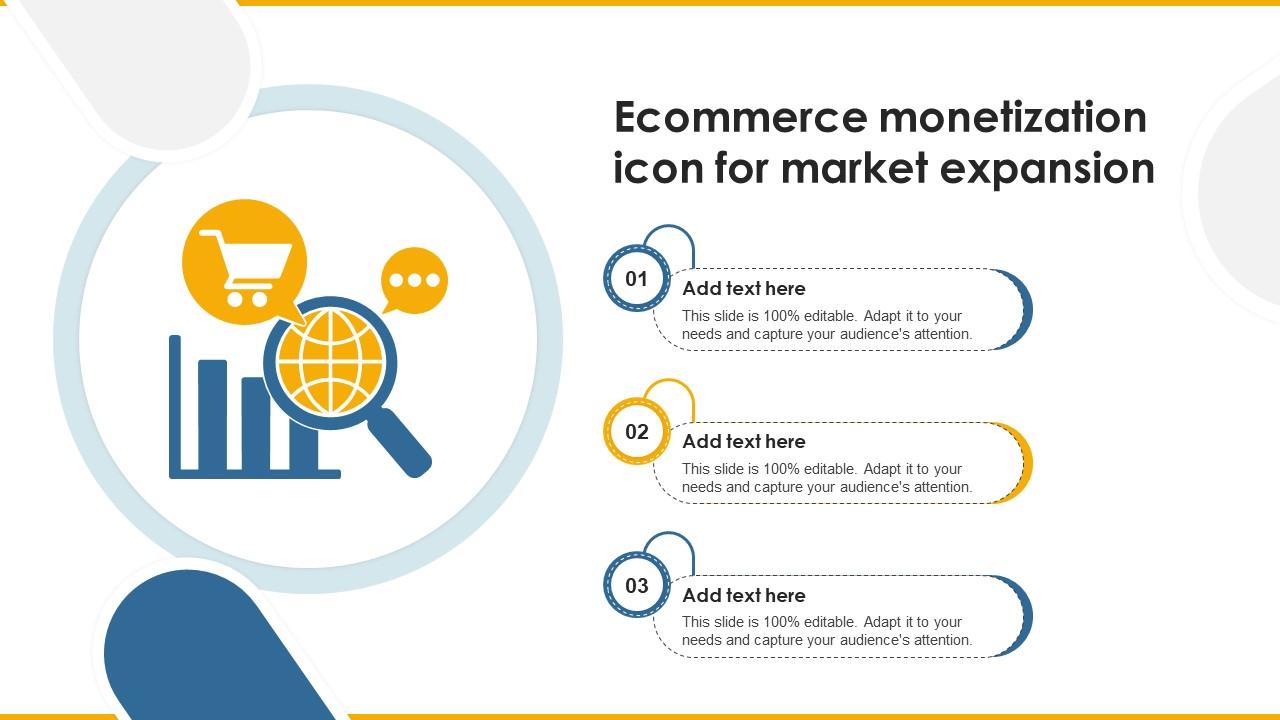 Ecommerce monetization icon for market expansion

01
Add text here
This slide is 100% editable. Adapt it to your needs and capture your audience's attention.

02
Add text here
This slide is 100% editable. Adapt it to your needs and capture your audience's attention.

03
Add text here
This slide is 100% editable. Adapt it to your needs and capture your audience's attention.